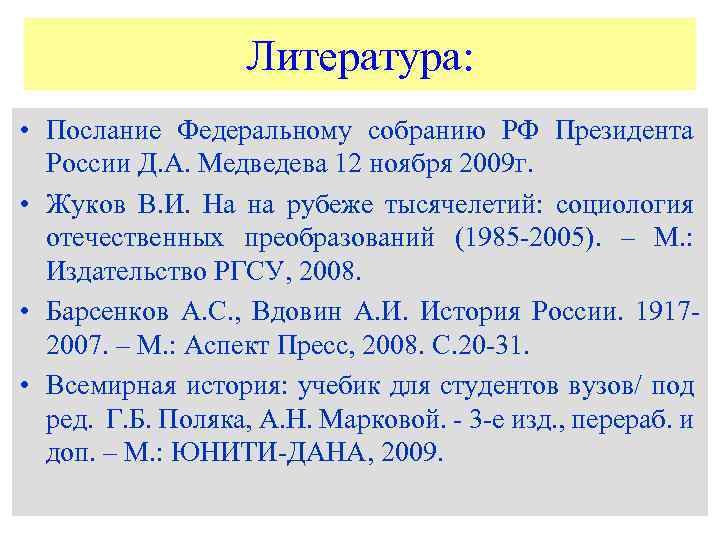 Литература:

• Послание Федеральному собранию РФ Президента России Д.А. Медведева 12 ноября 2009г.

• Жуков В.И. На на рубеже тысячелетий: социология отечественных преобразований (1985-2005). – М.: Издательство РГСУ, 2008.

• Барсенков А.С., Вдовин А.И. История России. 1917-2007. – М.: Аспект Пресс, 2008. С.20-31.

• Всемирная история: учебик для студентов вузов/ под ред. Г.Б. Поляка, А.Н. Марковой. - 3-е изд., перераб. и доп. – М.: ЮНИТИ-ДАНА, 2009.